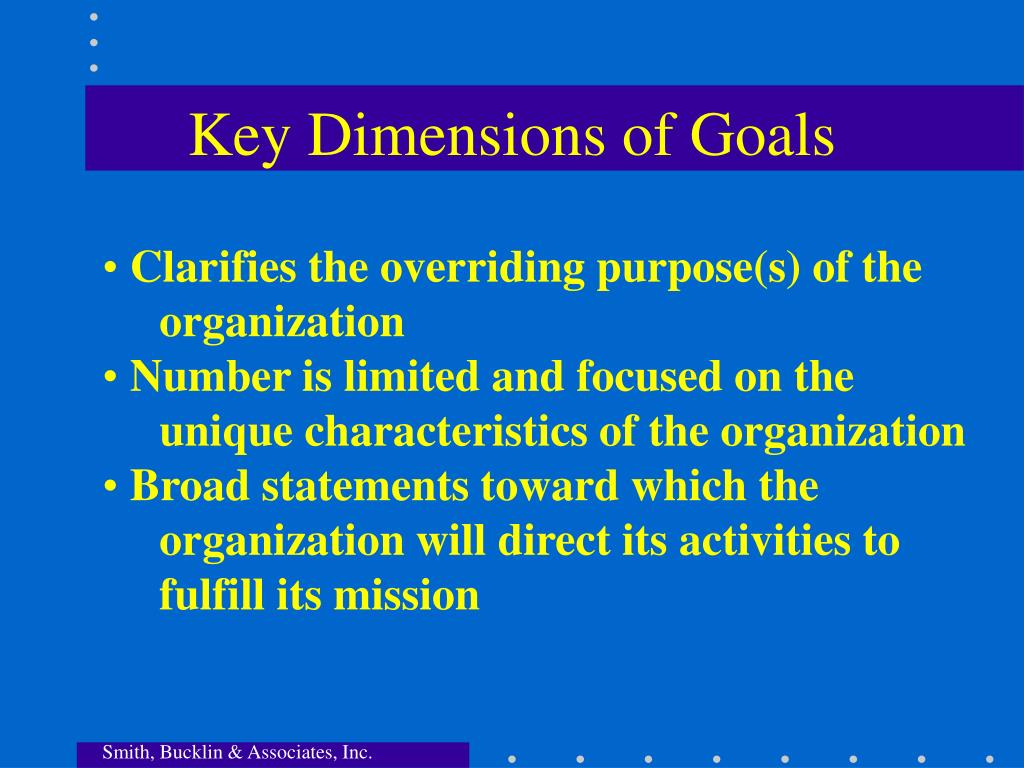 Key Dimensions of Goals

• Clarifies the overriding purpose(s) of the organization
• Number is limited and focused on the unique characteristics of the organization
• Broad statements toward which the organization will direct its activities to fulfill its mission

Smith, Bucklin & Associates, Inc.